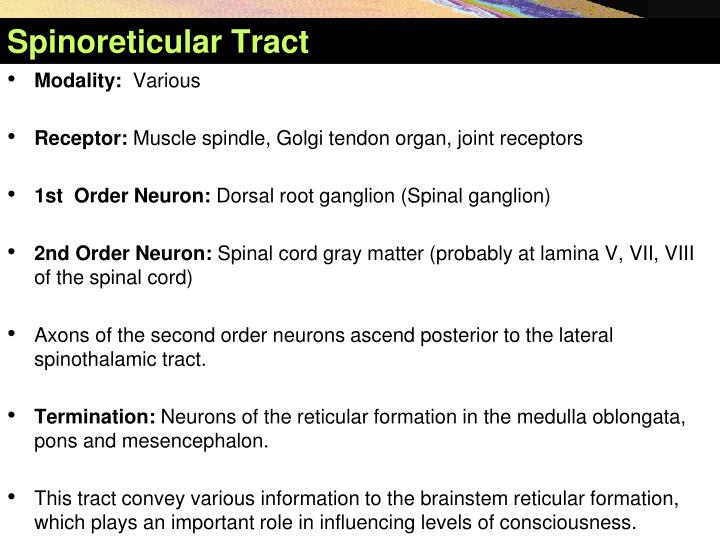 Spinoreticular Tract

• Modality: Various

• Receptor: Muscle spindle, Golgi tendon organ, joint receptors

• 1st Order Neuron: Dorsal root ganglion (Spinal ganglion)

• 2nd Order Neuron: Spinal cord gray matter (probably at lamina V, VII, VIII of the spinal cord)

• Axons of the second order neurons ascend posterior to the lateral spinothalamic tract.

• Termination: Neurons of the reticular formation in the medulla oblongata, pons and mesencephalon.

• This tract convey various information to the brainstem reticular formation, which plays an important role in influencing levels of consciousness.